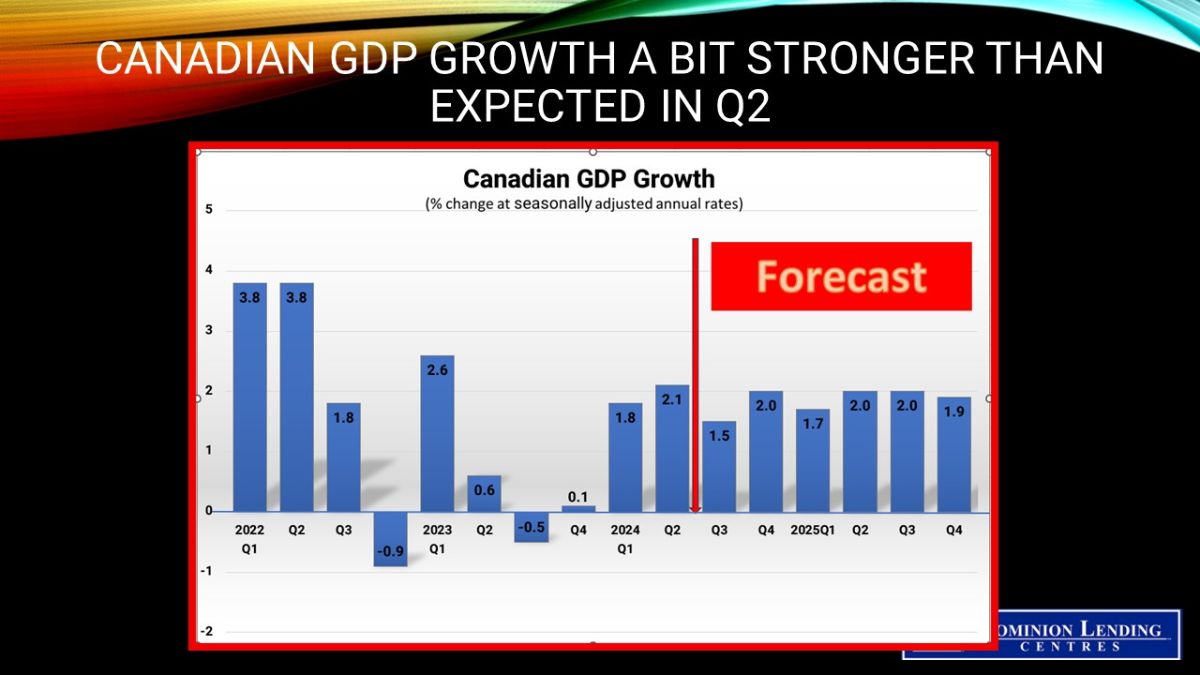 CANADIAN GDP GROWTH A BIT STRONGER THAN EXPECTED IN Q2

Canadian GDP Growth
(% change at seasonally adjusted annual rates)

Forecast

5
4
3
2
1
0
-1
-2

3.8
3.8
1.8
-0.9
2.6
0.6
-0.5
0.1
1.8
2.1
1.5
2.0
1.7
2.0
2.0
1.9

2022 Q1
Q2
Q3
2023 Q1
Q2
Q4
2024 Q1
Q2
Q3
Q4
2025Q1
Q2
Q3
Q4

OMINION LENDING CENTRES